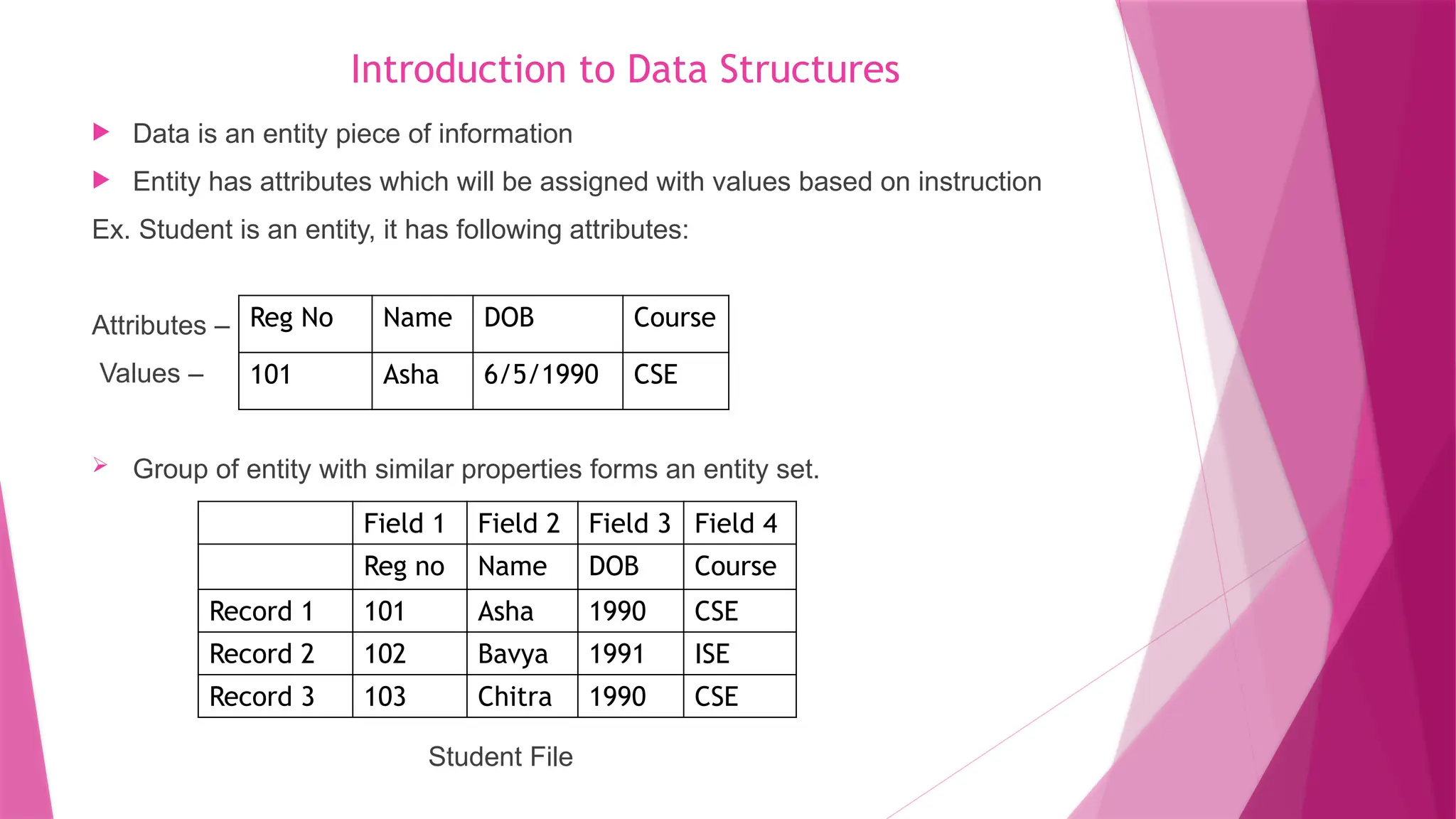 Introduction to Data Structures

Data is an entity piece of information

Entity has attributes which will be assigned with values based on instruction

Ex. Student is an entity, it has following attributes:

Attributes –
Values –

| Reg No | Name | DOB | Course |
|---|---|---|---|
| 101 | Asha | 6/5/1990 | CSE |

Group of entity with similar properties forms an entity set.

| | Field 1 | Field 2 | Field 3 | Field 4 |
|---|---|---|---|---|
| | Reg no | Name | DOB | Course |
| Record 1 | 101 | Asha | 1990 | CSE |
| Record 2 | 102 | Bavya | 1991 | ISE |
| Record 3 | 103 | Chitra | 1990 | CSE |

Student File